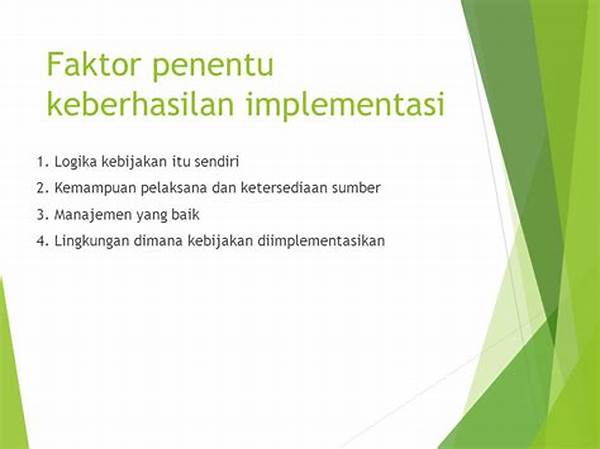 Faktor penentu keberhasilan implementasi

1. Logika kebijakan itu sendiri
2. Kemampuan pelaksana dan ketersediaan sumber
3. Manajemen yang baik
4. Lingkungan dimana kebijakan diimplementasikan